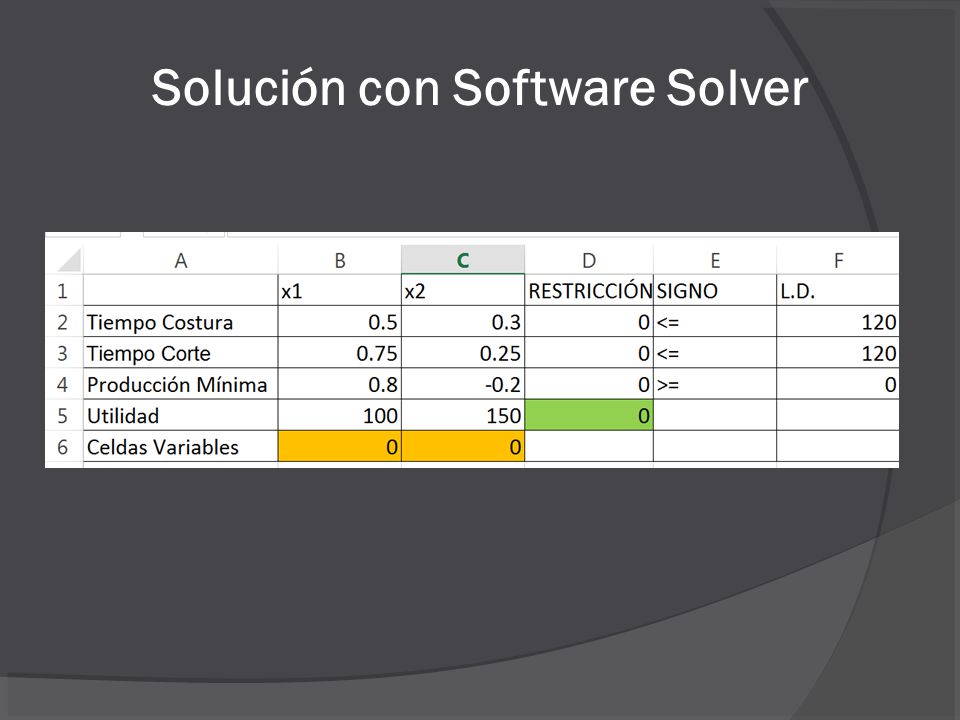 Solución con Software Solver

|   | A | B | C | D | E | F |
|---|---|---|---|---|---|---|
| 1 |  | x1 | x2 | RESTRICCIÓN | SIGNO | L.D. |
| 2 | Tiempo Costura | 0.5 | 0.3 | 0 | <= | 120 |
| 3 | Tiempo Corte | 0.75 | 0.25 | 0 | <= | 120 |
| 4 | Producción Mínima | 0.8 | -0.2 | 0 | >= | 0 |
| 5 | Utilidad | 100 | 150 | 0 |  |  |
| 6 | Celdas Variables | 0 | 0 |  |  |  |